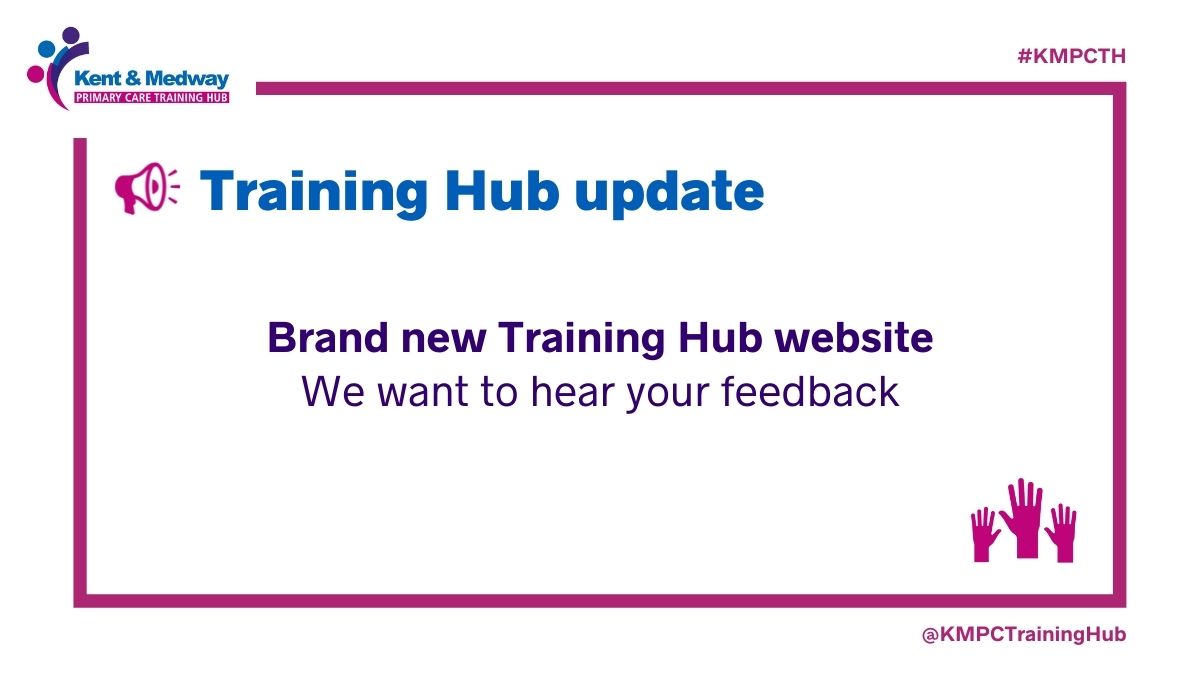 Kent & Medway
PRIMARY CARE TRAINING HUB

#KMPCTH

Training Hub update

Brand new Training Hub website
We want to hear your feedback

@KMPCTrainingHub